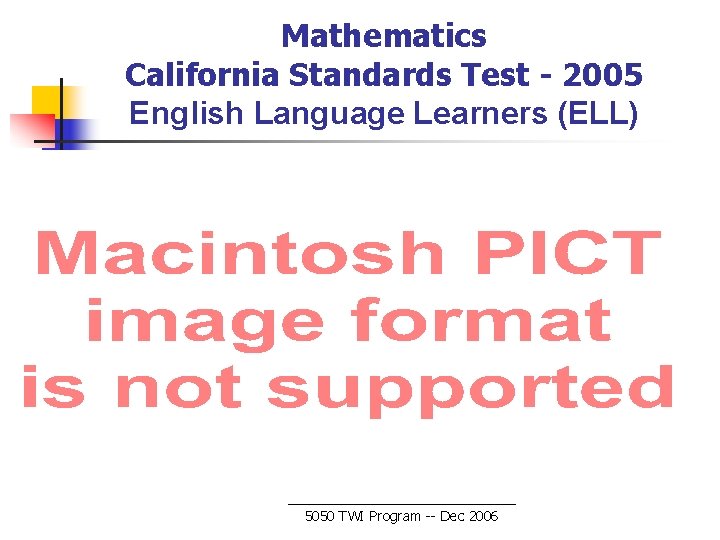 Mathematics
California Standards Test - 2005
English Language Learners (ELL)

Macintosh PICT image format is not supported

5050 TWI Program -- Dec 2006